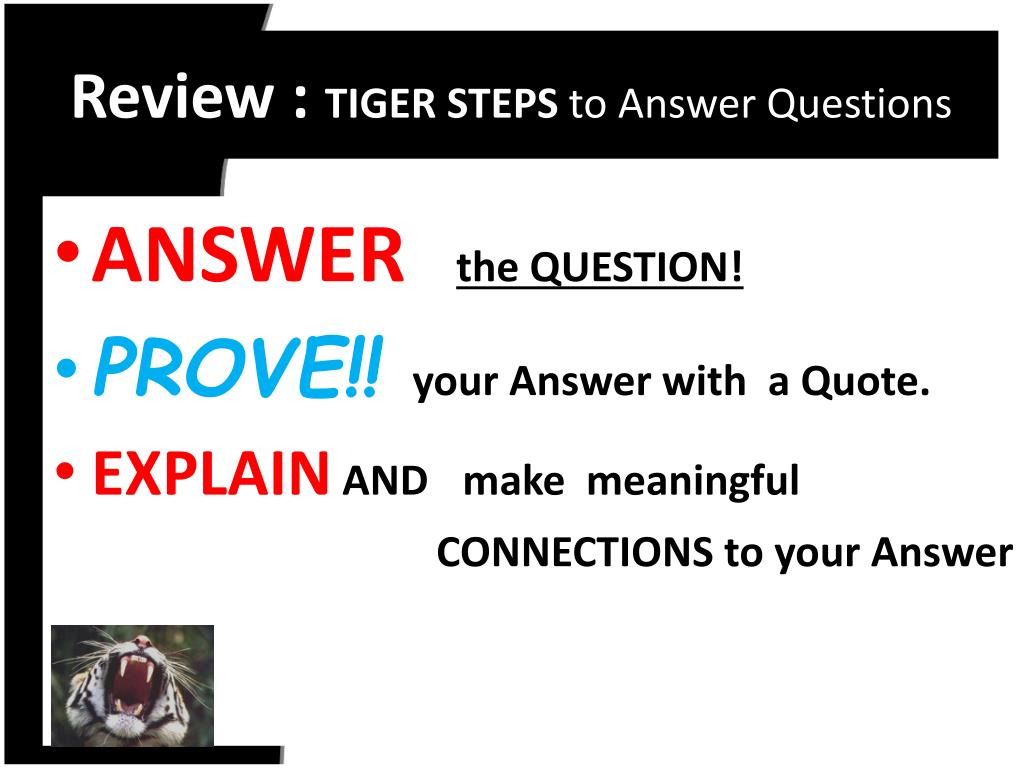 Review : TIGER STEPS to Answer Questions

• ANSWER the QUESTION!
• PROVE!! your Answer with a Quote.
• EXPLAIN AND make meaningful CONNECTIONS to your Answer